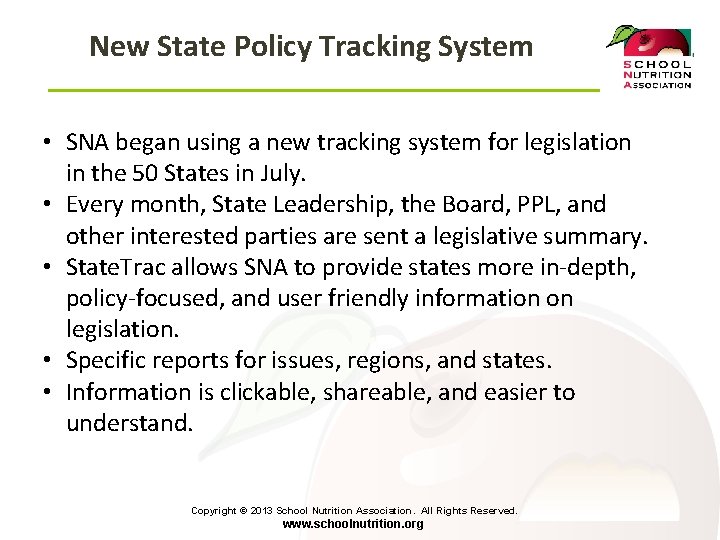 New State Policy Tracking System

SCHOOL NUTRITION ASSOCIATION

• SNA began using a new tracking system for legislation in the 50 States in July.
• Every month, State Leadership, the Board, PPL, and other interested parties are sent a legislative summary.
• StateTrac allows SNA to provide states more in-depth, policy-focused, and user friendly information on legislation.
• Specific reports for issues, regions, and states.
• Information is clickable, shareable, and easier to understand.

Copyright © 2013 School Nutrition Association. All Rights Reserved.
www.schoolnutrition.org